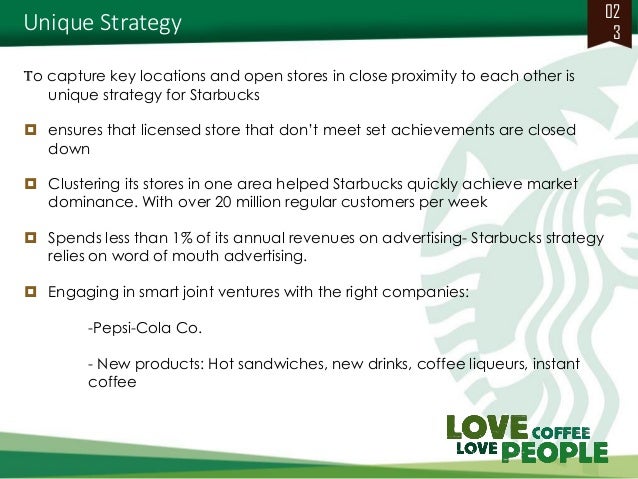 Unique Strategy

02
3

To capture key locations and open stores in close proximity to each other is unique strategy for Starbucks

ensures that licensed store that don't meet set achievements are closed down

Clustering its stores in one area helped Starbucks quickly achieve market dominance. With over 20 million regular customers per week

Spends less than 1% of its annual revenues on advertising- Starbucks strategy relies on word of mouth advertising.

Engaging in smart joint ventures with the right companies:

-Pepsi-Cola Co.

- New products: Hot sandwiches, new drinks, coffee liqueurs, instant coffee

LOVE COFFEE
LOVE PEOPLE